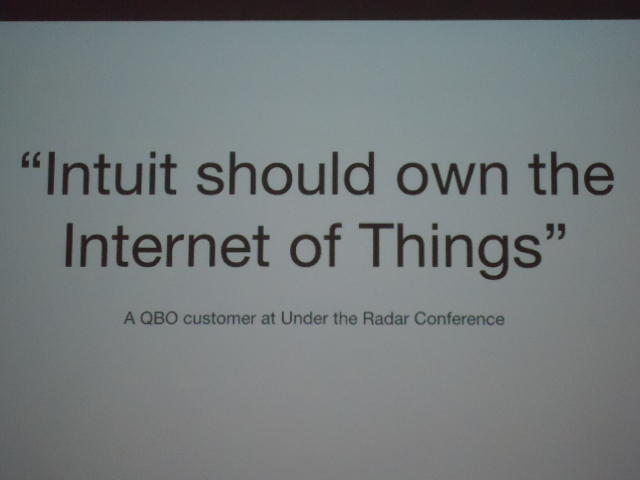 “Intuit should own the Internet of Things”

A QBO customer at Under the Radar Conference